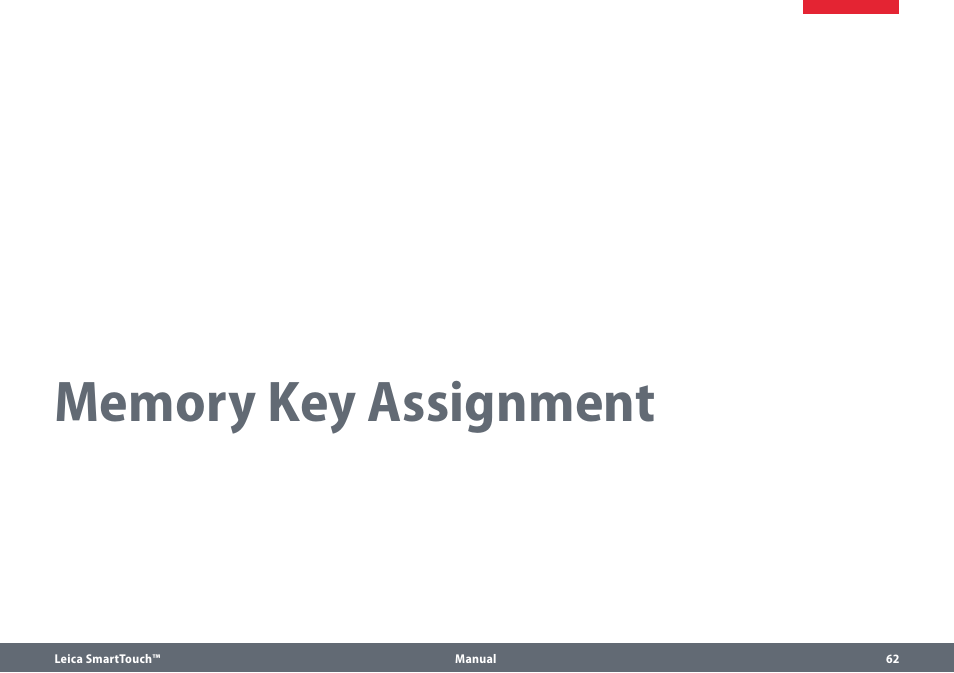 Memory Key Assignment

Leica SmartTouch™ Manual 62